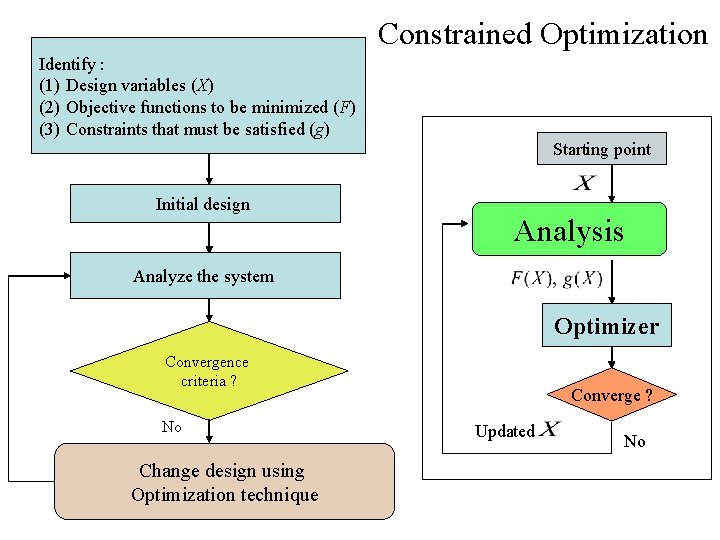 Constrained Optimization

Identify :
(1) Design variables ($X$)
(2) Objective functions to be minimized ($F$)
(3) Constraints that must be satisfied ($g$)

Initial design

Analyze the system

Convergence criteria ?

No

Change design using Optimization technique

Starting point

$X$

Analysis

$F(X)$, $g(X)$

Optimizer

Converge ?

Updated $X$

No